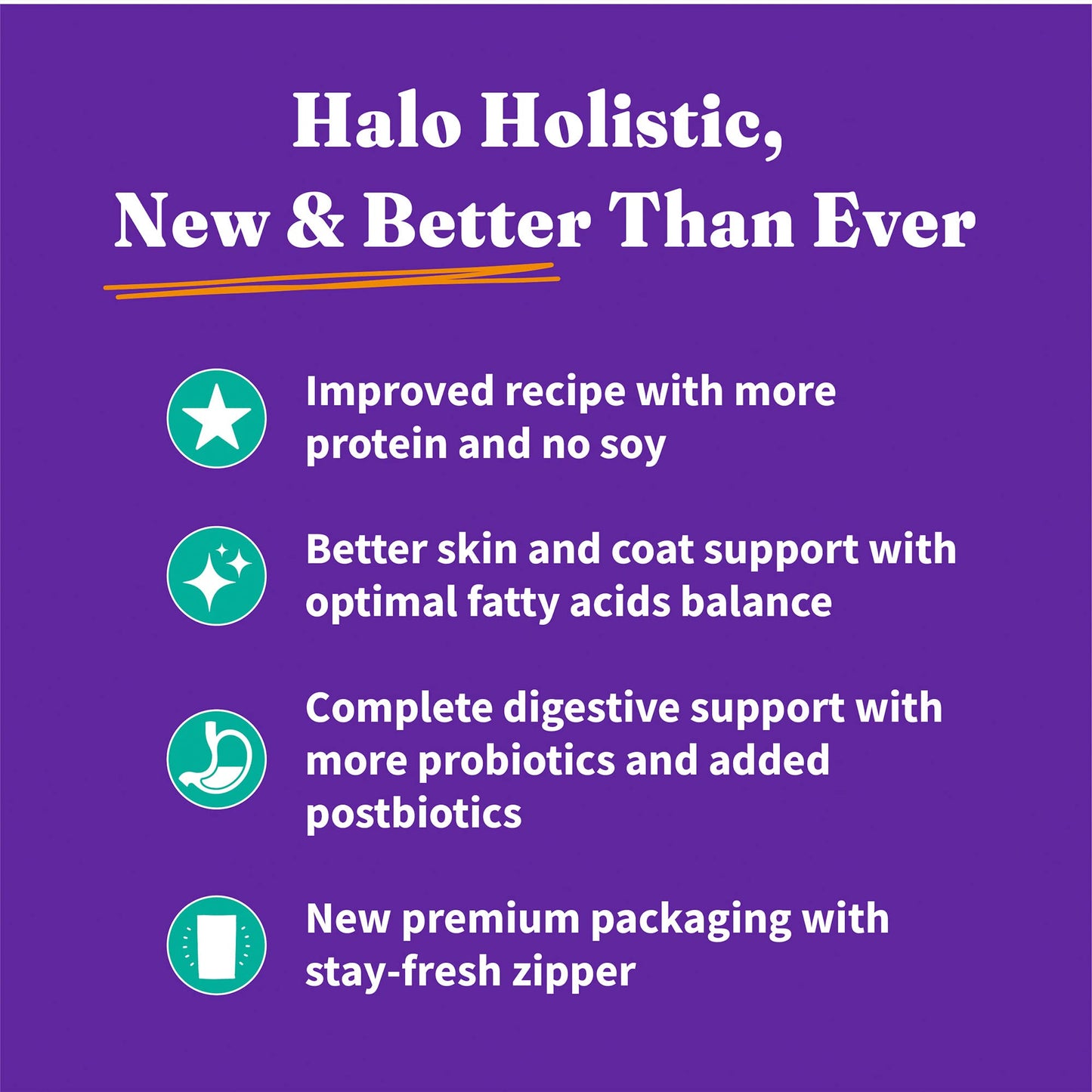 Halo Holistic,
New & Better Than Ever

Improved recipe with more protein and no soy

Better skin and coat support with optimal fatty acids balance

Complete digestive support with more probiotics and added postbiotics

New premium packaging with stay-fresh zipper